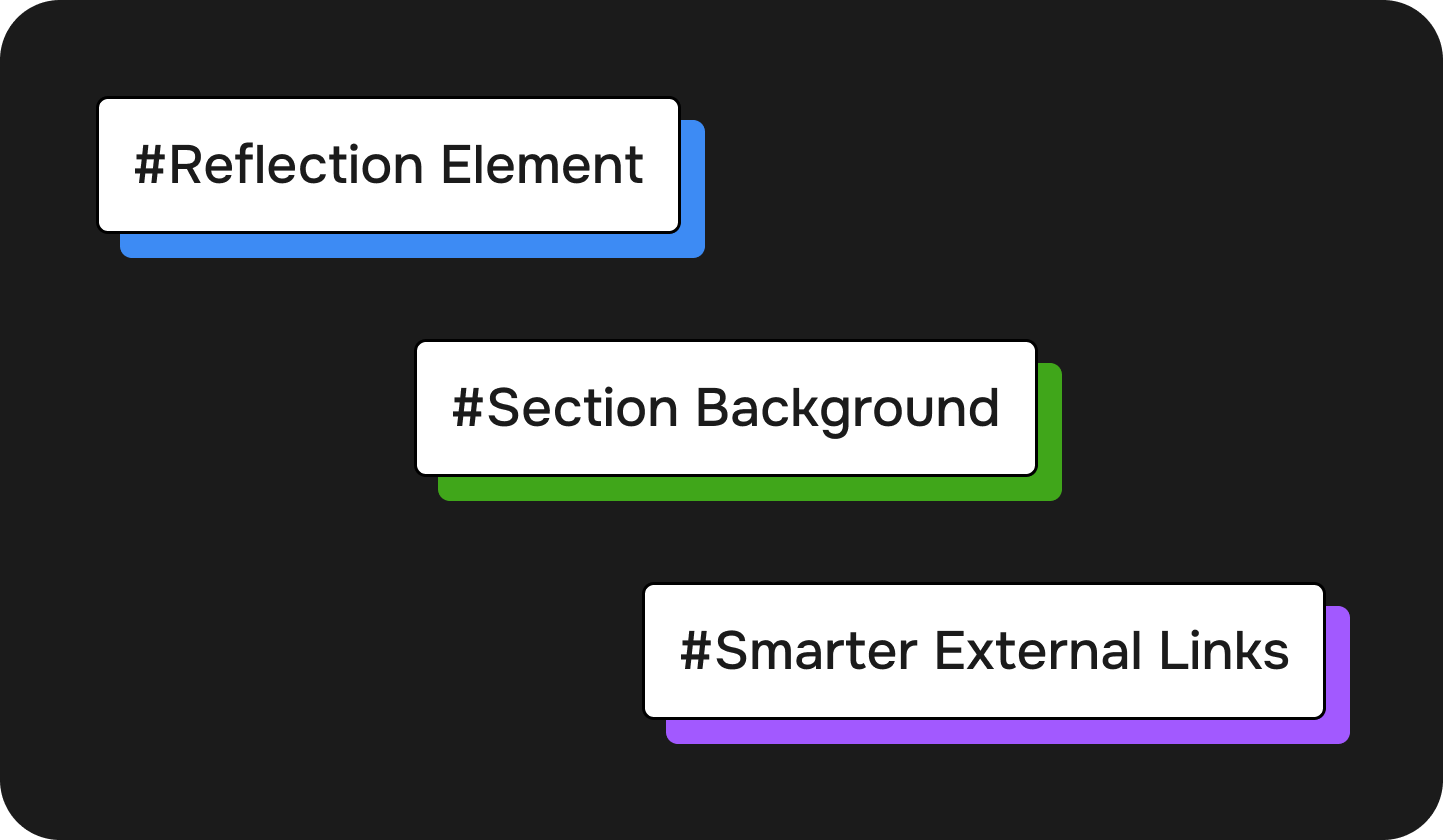 #Reflection Element

#Section Background

#Smarter External Links